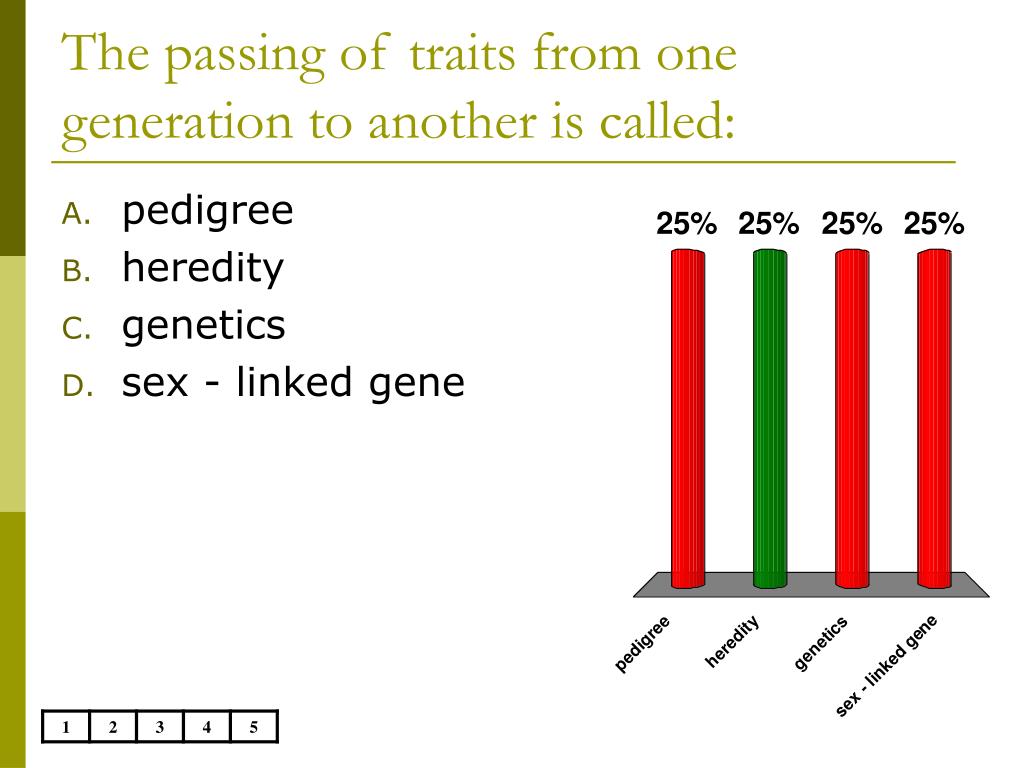 The passing of traits from one generation to another is called:

A. pedigree
B. heredity
C. genetics
D. sex - linked gene

25% 25% 25% 25%

pedigree heredity genetics sex - linked gene

| 1 | 2 | 3 | 4 | 5 |
|---|---|---|---|---|